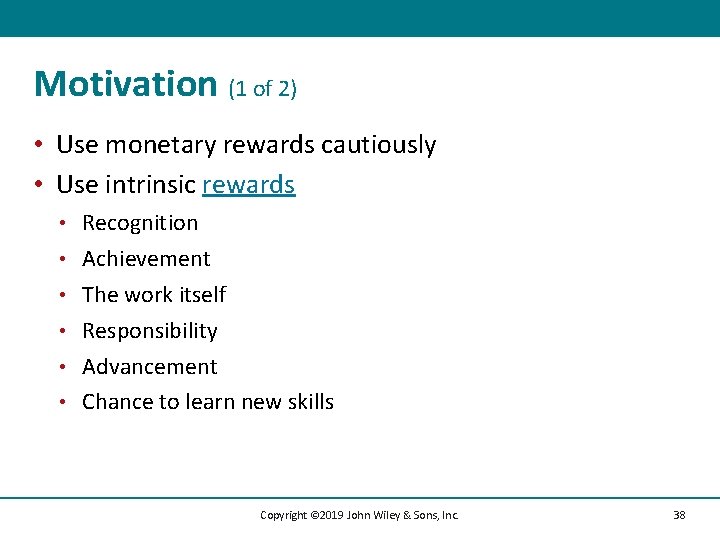 Motivation (1 of 2)

• Use monetary rewards cautiously
• Use intrinsic rewards
  • Recognition
  • Achievement
  • The work itself
  • Responsibility
  • Advancement
  • Chance to learn new skills

Copyright ©2019 John Wiley & Sons, Inc. 38